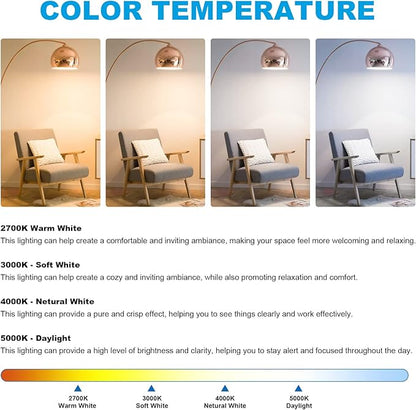 COLOR TEMPERATURE

2700K Warm White
This lighting can help create a comfortable and inviting ambiance, making your space feel more welcoming and relaxing.

3000K - Soft White
This lighting can help create a cozy and inviting ambiance, while also promoting relaxation and comfort.

4000K - Netural White
This lighting can provide a pure and crisp effect, helping you to see things clearly and work effectively.

5000K - Daylight
This lighting can provide a high level of brightness and clarity, helping you to stay alert and focused throughout the day.

2700K
Warm White

3000K
Soft White

4000K
Netural White

5000K
Daylight